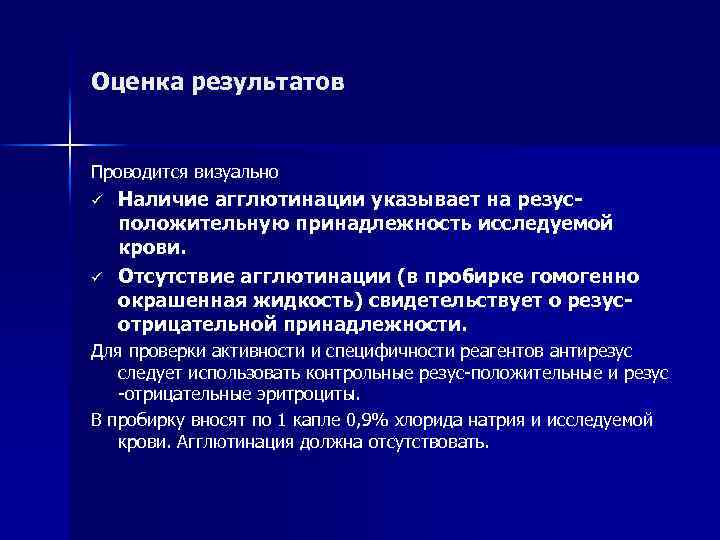 Оценка результатов

Проводится визуально

✓ Наличие агглютинации указывает на резус-положительную принадлежность исследуемой крови.

✓ Отсутствие агглютинации (в пробирке гомогенно окрашенная жидкость) свидетельствует о резус-отрицательной принадлежности.

Для проверки активности и специфичности реагентов антирезус следует использовать контрольные резус-положительные и резус -отрицательные эритроциты.

В пробирку вносят по 1 капле 0,9% хлорида натрия и исследуемой крови. Агглютинация должна отсутствовать.